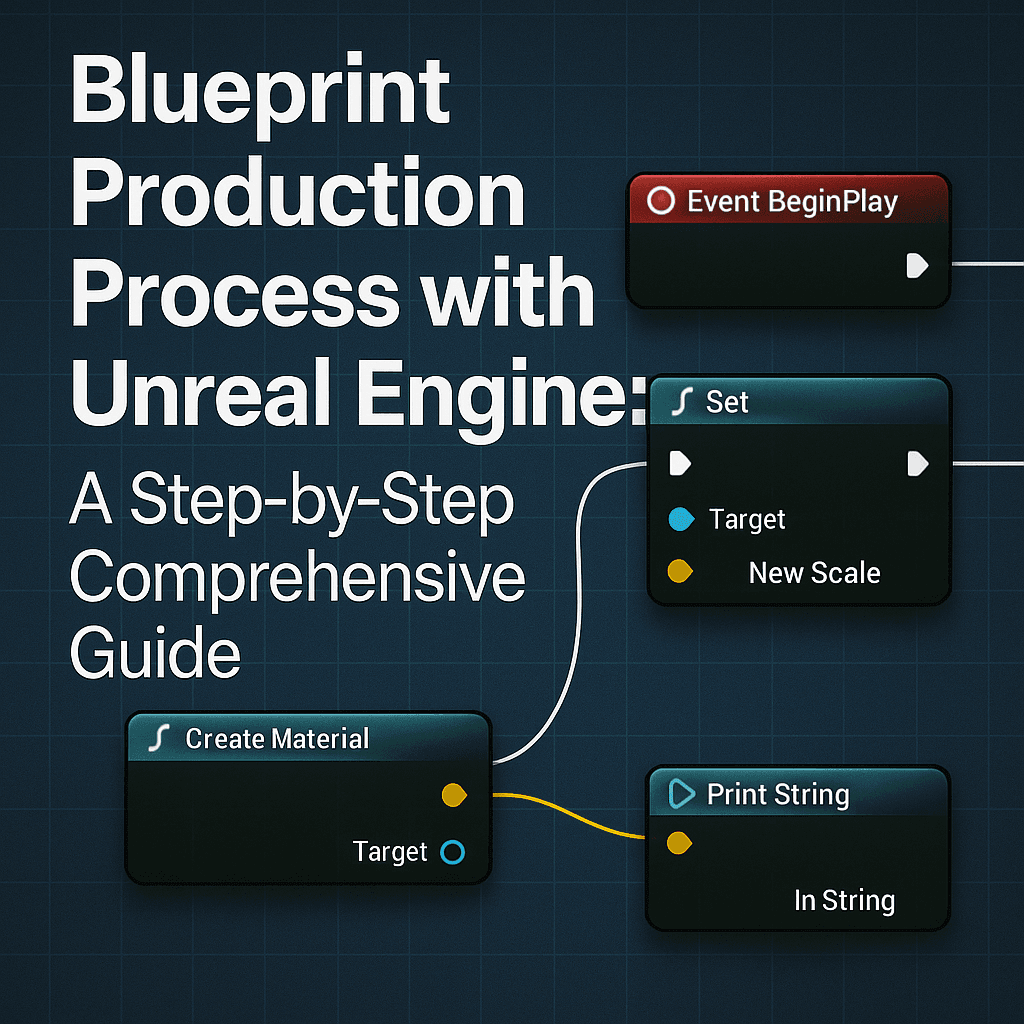 Blueprint Production Process with Unreal Engine:

A Step-by-Step Comprehensive Guide

Event BeginPlay

Set

Target

New Scale

Create Material

Target

Print String

In String